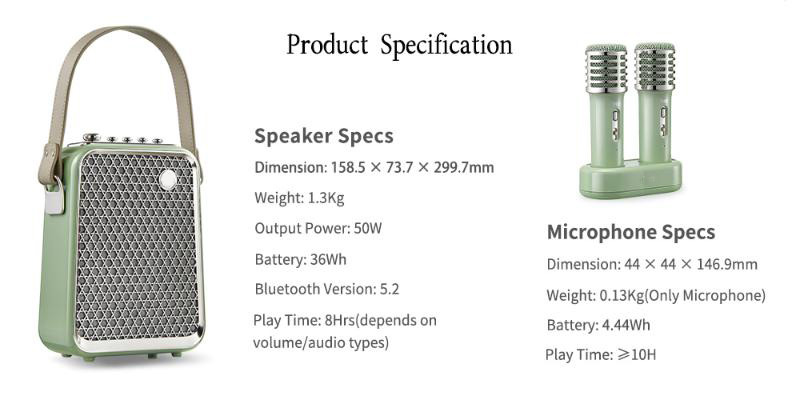 Product Specification

Speaker Specs

Dimension: 158.5 × 73.7 × 299.7mm

Weight: 1.3Kg

Output Power: 50W

Battery: 36Wh

Bluetooth Version: 5.2

Play Time: 8Hrs(depends on volume/audio types)

Microphone Specs

Dimension: 44 × 44 × 146.9mm

Weight: 0.13Kg(Only Microphone)

Battery: 4.44Wh

Play Time: ≥10H